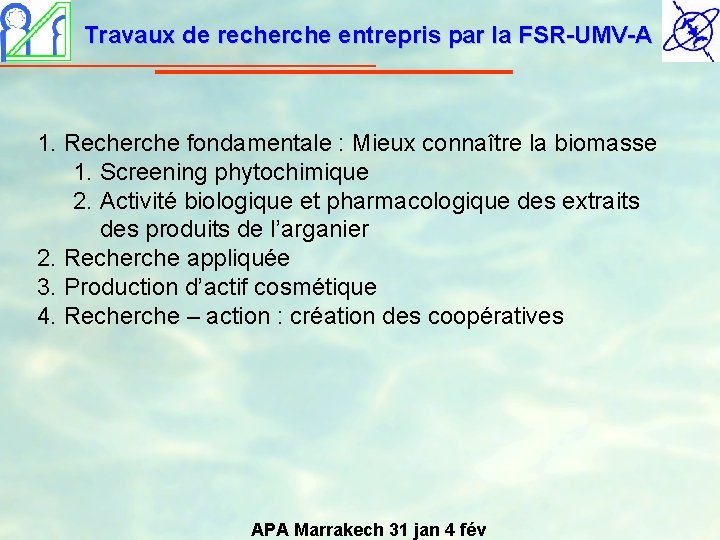 Travaux de recherche entrepris par la FSR-UMV-A

1. Recherche fondamentale : Mieux connaître la biomasse
   1. Screening phytochimique
   2. Activité biologique et pharmacologique des extraits des produits de l'arganier
2. Recherche appliquée
3. Production d'actif cosmétique
4. Recherche – action : création des coopératives

APA Marrakech 31 jan 4 fév